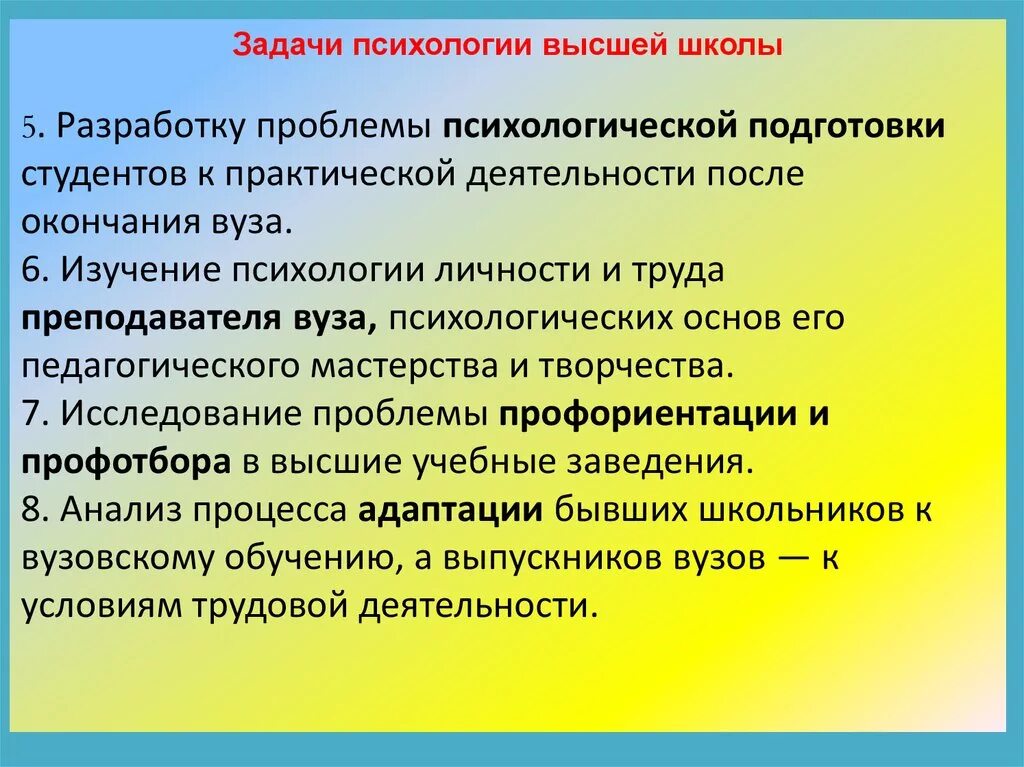 Задачи психологии высшей школы

5. Разработку проблемы психологической подготовки студентов к практической деятельности после окончания вуза.
6. Изучение психологии личности и труда преподавателя вуза, психологических основ его педагогического мастерства и творчества.
7. Исследование проблемы профориентации и профотбора в высшие учебные заведения.
8. Анализ процесса адаптации бывших школьников к вузовскому обучению, а выпускников вузов — к условиям трудовой деятельности.